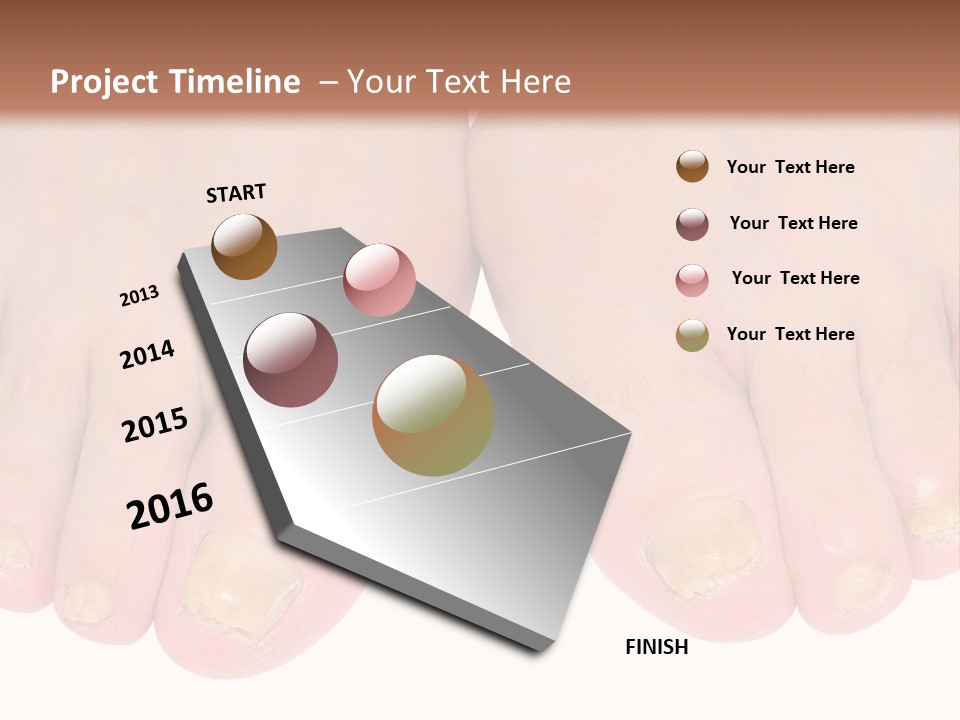 Project Timeline – Your Text Here

START

2013

2014

2015

2016

FINISH

Your Text Here

Your Text Here

Your Text Here

Your Text Here